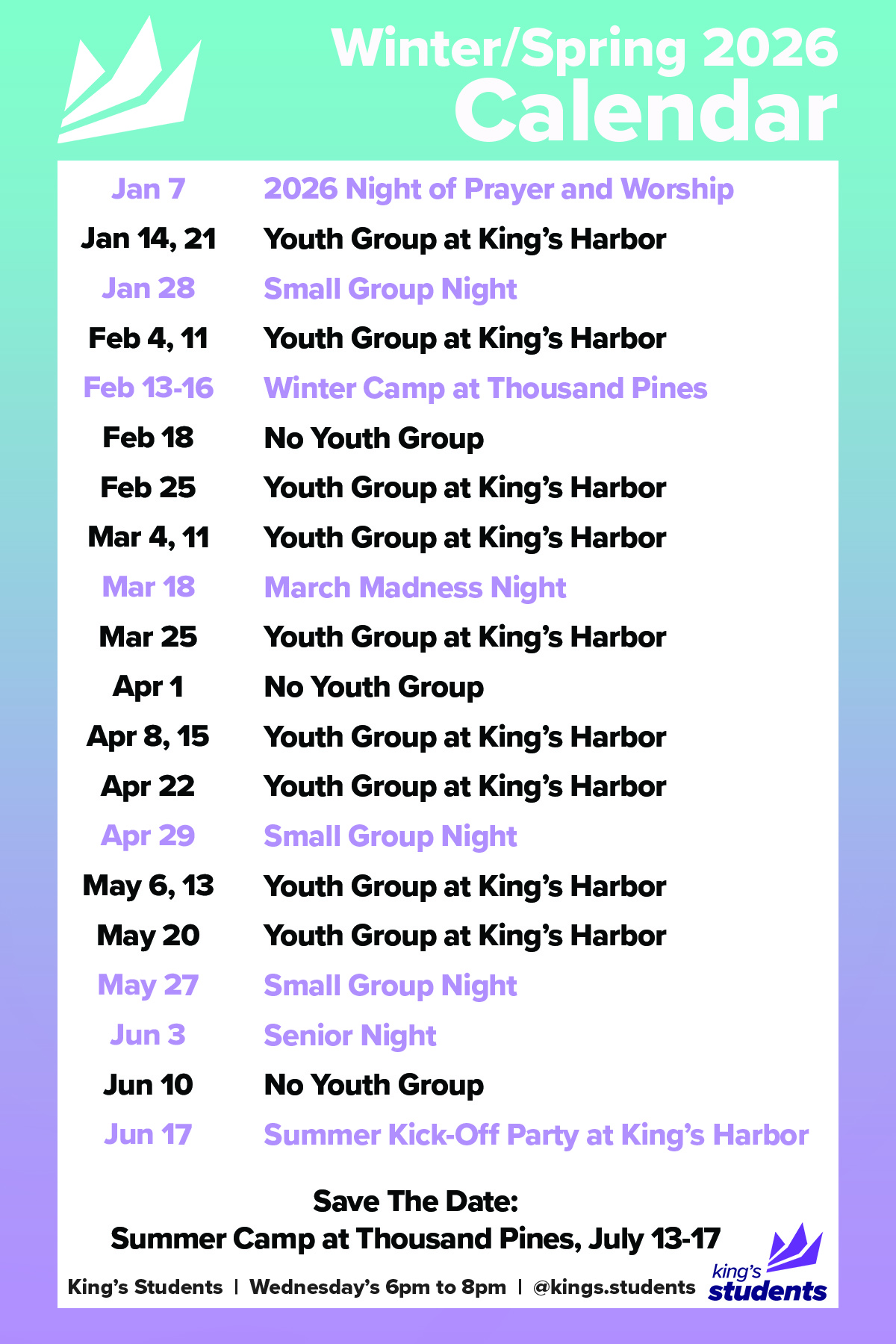 Winter/Spring 2026
Calendar

| | |
|---|---|
| Jan 7 | 2026 Night of Prayer and Worship |
| Jan 14, 21 | Youth Group at King's Harbor |
| Jan 28 | Small Group Night |
| Feb 4, 11 | Youth Group at King's Harbor |
| Feb 13-16 | Winter Camp at Thousand Pines |
| Feb 18 | No Youth Group |
| Feb 25 | Youth Group at King's Harbor |
| Mar 4, 11 | Youth Group at King's Harbor |
| Mar 18 | March Madness Night |
| Mar 25 | Youth Group at King's Harbor |
| Apr 1 | No Youth Group |
| Apr 8, 15 | Youth Group at King's Harbor |
| Apr 22 | Youth Group at King's Harbor |
| Apr 29 | Small Group Night |
| May 6, 13 | Youth Group at King's Harbor |
| May 20 | Youth Group at King's Harbor |
| May 27 | Small Group Night |
| Jun 3 | Senior Night |
| Jun 10 | No Youth Group |
| Jun 17 | Summer Kick-Off Party at King's Harbor |

Save The Date:
Summer Camp at Thousand Pines, July 13-17

King's Students | Wednesday's 6pm to 8pm | @kings.students

king's students